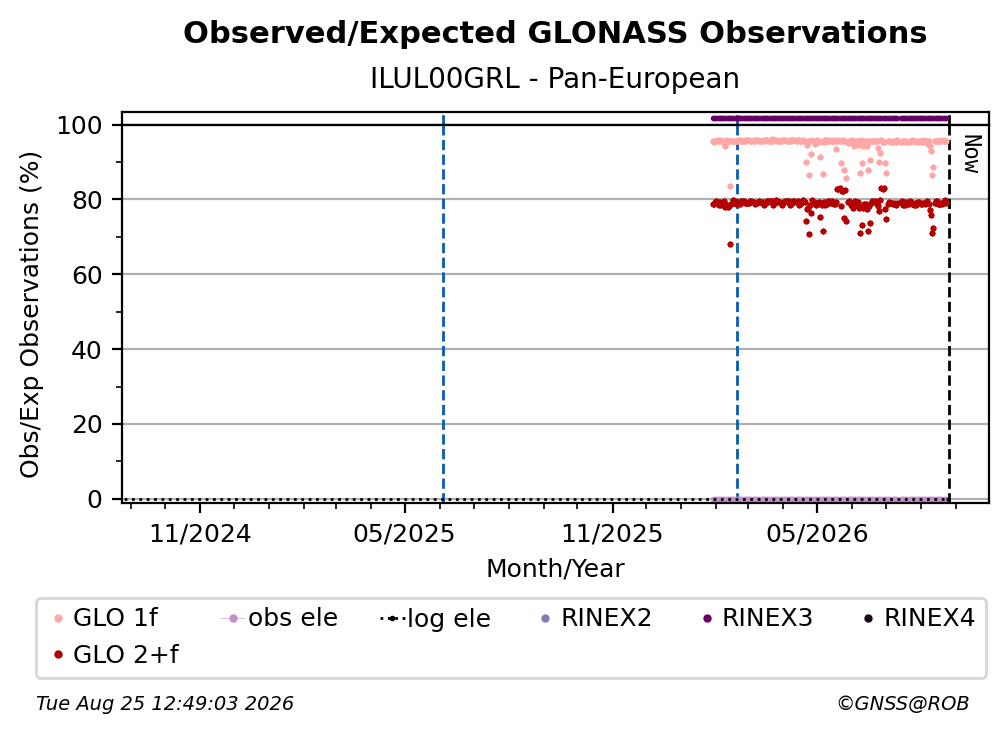 Observed/Expected GLONASS Observations

ILUL00GRL - Pan-European

Obs/Exp Observations (%)

100
80
60
40
20
0

Now

11/2024
05/2025
11/2025
05/2026

Month/Year

GLO 1f
obs ele
log ele
RINEX2
RINEX3
RINEX4
GLO 2+f

Tue Aug 25 12:49:03 2026

©GNSS@ROB